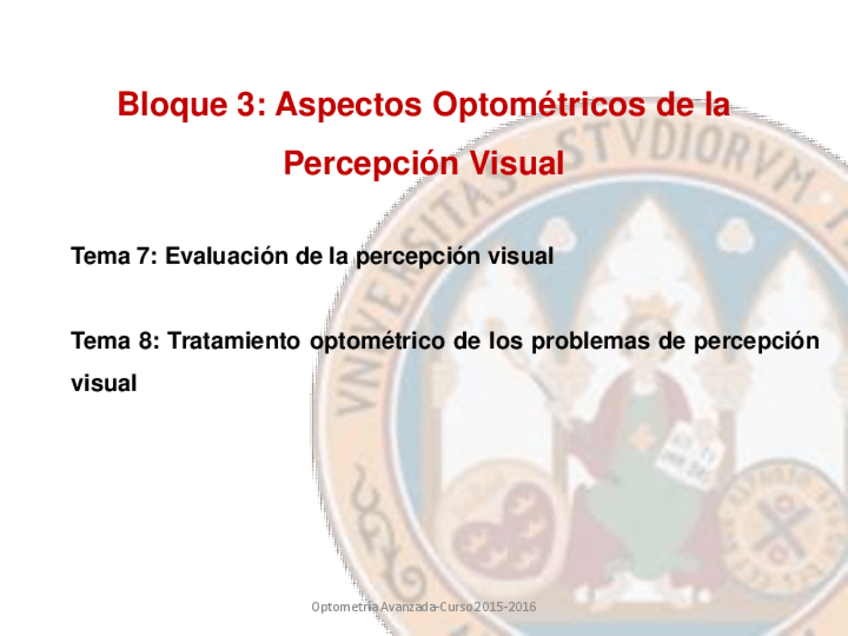 Bloque 3: Aspectos Optométricos de la Percepción Visual

Tema 7: Evaluación de la percepción visual

Tema 8: Tratamiento optométrico de los problemas de percepción visual

VNIVERSITAS STVDIORVM

Optometría Avanzada-Curso 2015-2016